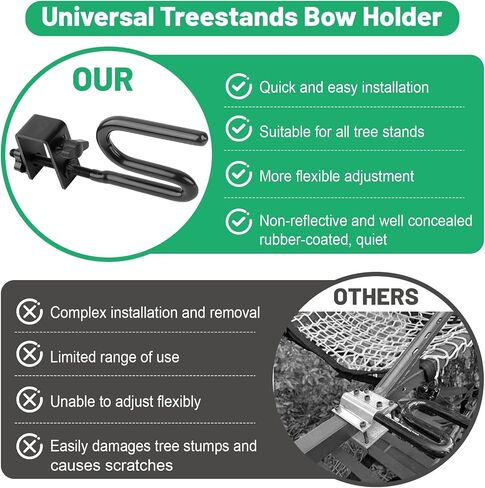 Universal Treestands Bow Holder

OUR

Quick and easy installation

Suitable for all tree stands

More flexible adjustment

Non-reflective and well concealed rubber-coated, quiet

OTHERS

Complex installation and removal

Limited range of use

Unable to adjust flexibly

Easily damages tree stumps and causes scratches